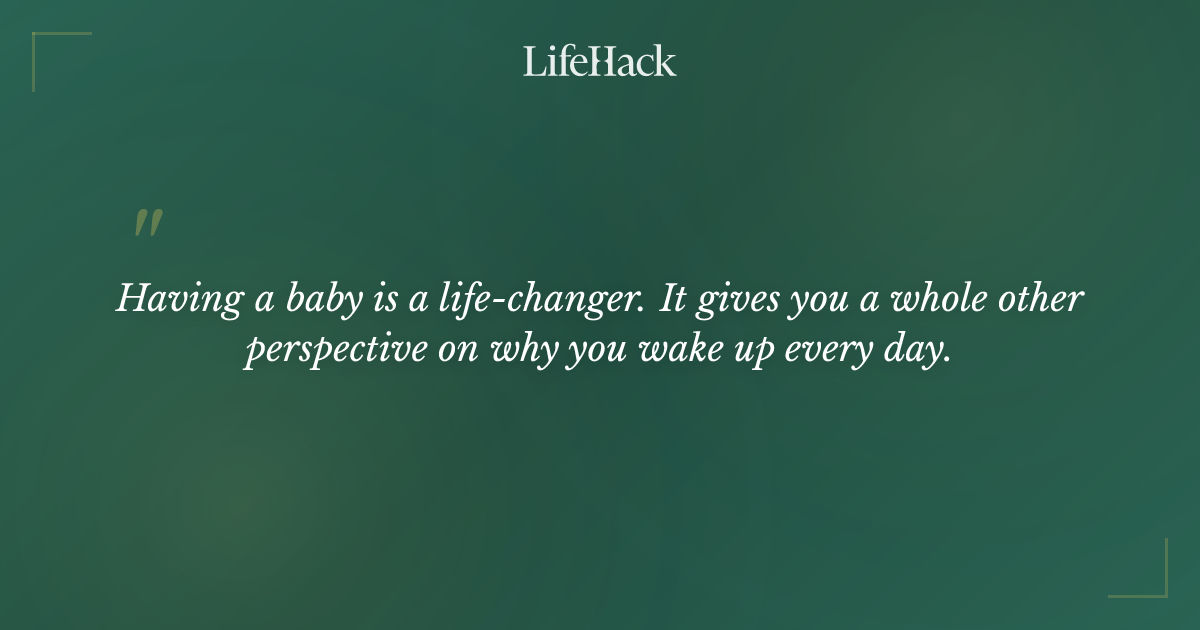 LifeHack

"

Having a baby is a life-changer. It gives you a whole other perspective on why you wake up every day.